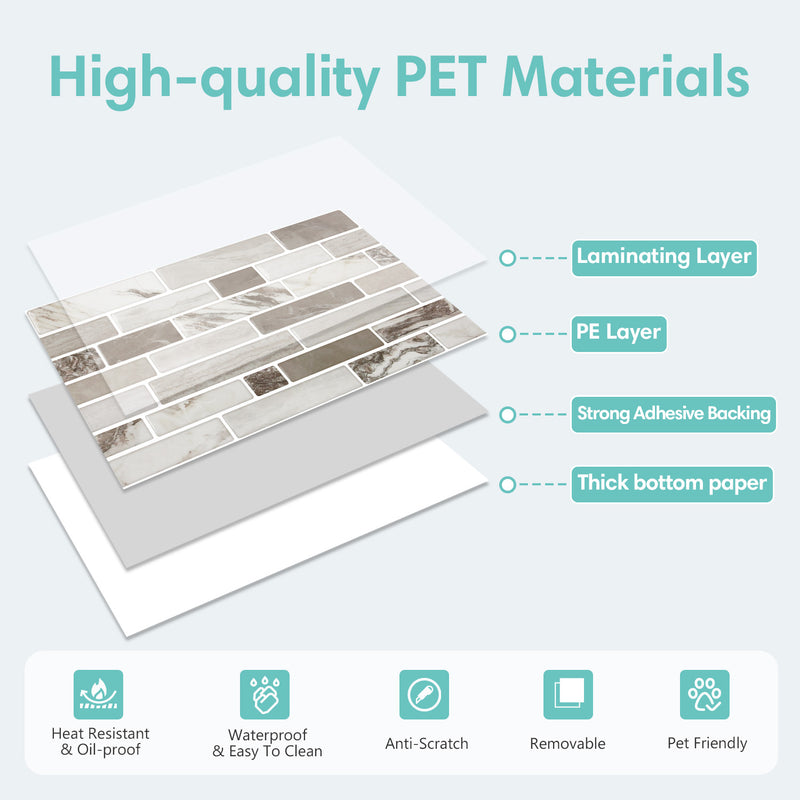 High-quality PET Materials

Laminating Layer

PE Layer

Strong Adhesive Backing

Thick bottom paper

Heat Resistant & Oil-proof

Waterproof & Easy To Clean

Anti-Scratch

Removable

Pet Friendly